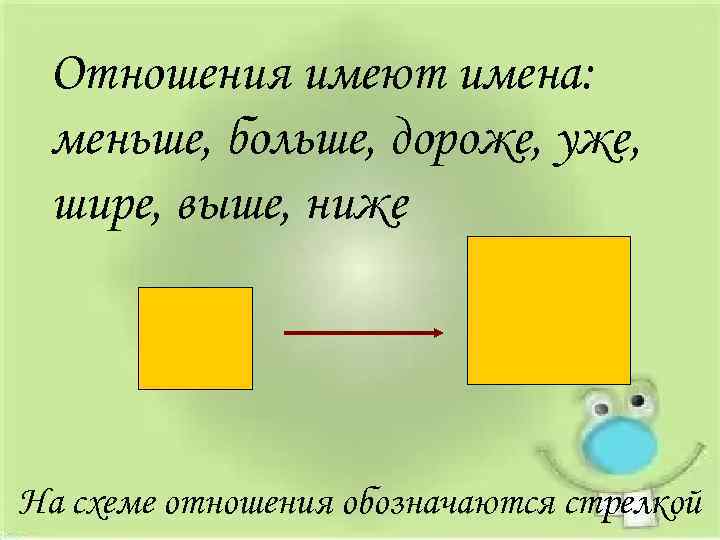 Отношения имеют имена: меньше, больше, дороже, уже, шире, выше, ниже

На схеме отношения обозначаются стрелкой